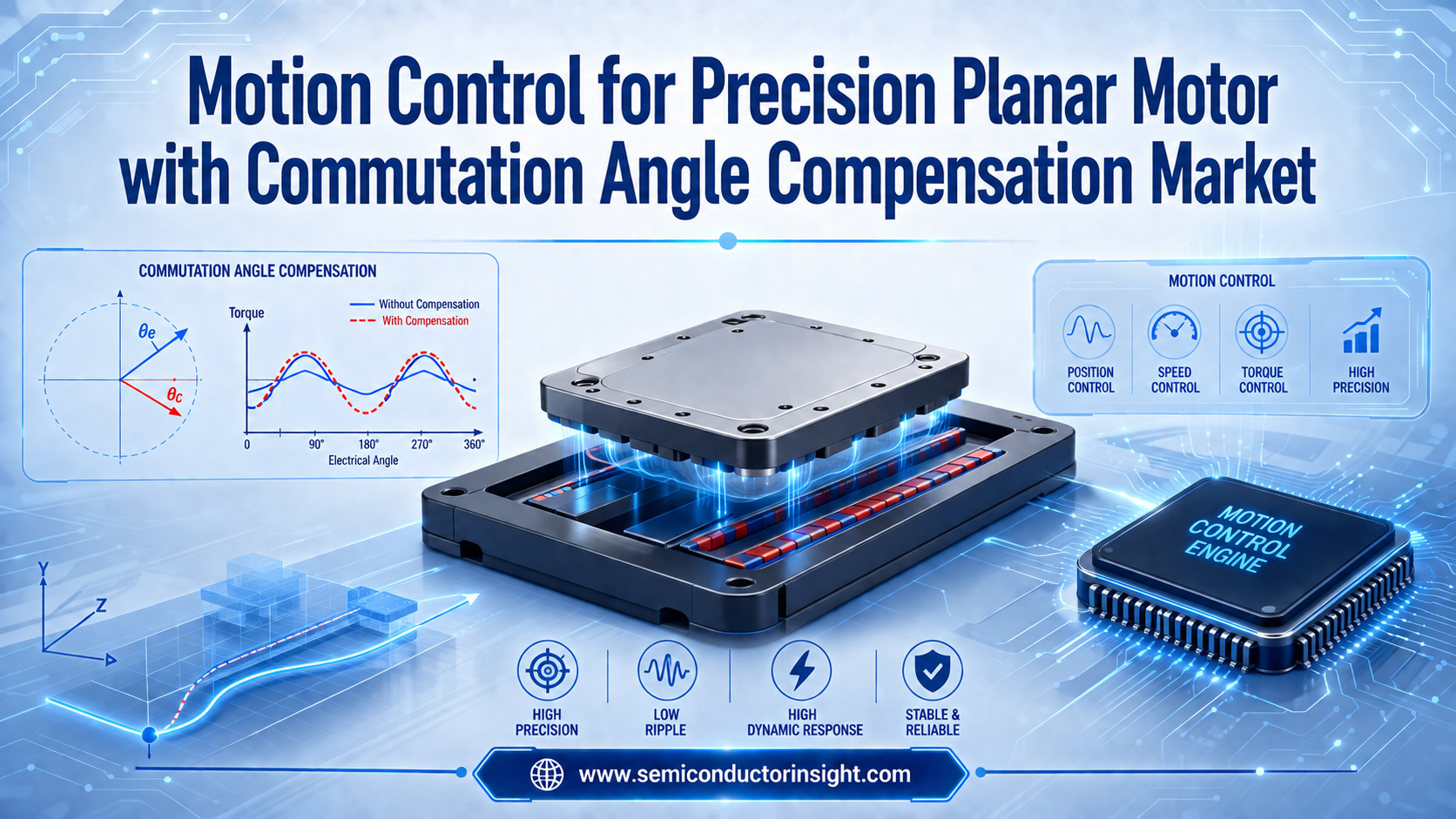 Motion Control for Precision Planar Motor with Commutation Angle Compensation Market

COMMUTATION ANGLE COMPENSATION

$\theta_e$

$\theta_c$

Torque

Without Compensation

With Compensation

0 90° 180° 270° 360°

Electrical Angle

MOTION CONTROL

POSITION CONTROL

SPEED CONTROL

TORQUE CONTROL

HIGH PRECISION

MOTION CONTROL ENGINE

Y

Z

HIGH PRECISION

LOW RIPPLE

HIGH DYNAMIC RESPONSE

STABLE & RELIABLE

www.semiconductorinsight.com